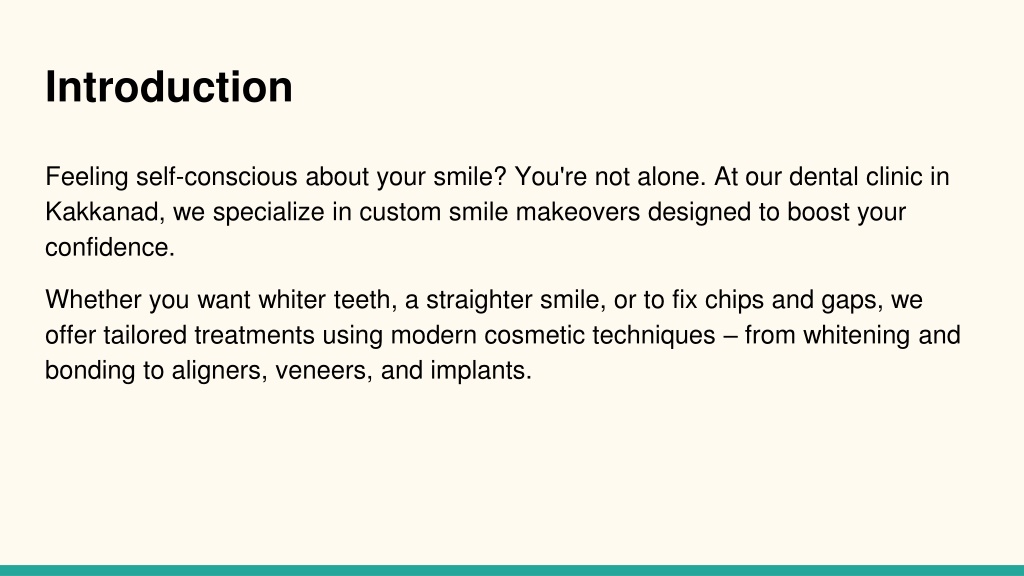 Introduction

Feeling self-conscious about your smile? You're not alone. At our dental clinic in Kakkanad, we specialize in custom smile makeovers designed to boost your confidence.

Whether you want whiter teeth, a straighter smile, or to fix chips and gaps, we offer tailored treatments using modern cosmetic techniques – from whitening and bonding to aligners, veneers, and implants.